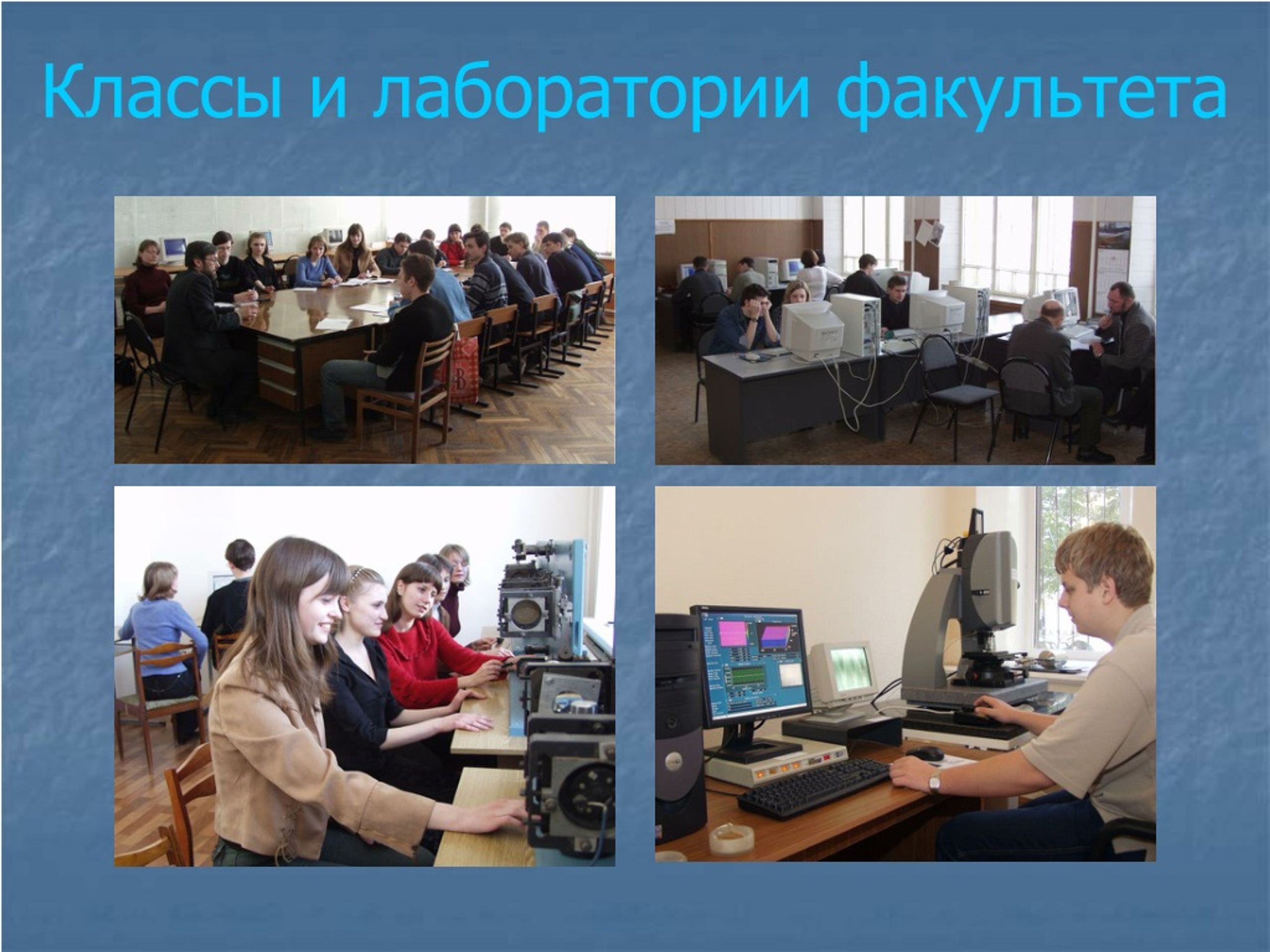 Классы и лаборатории факультета